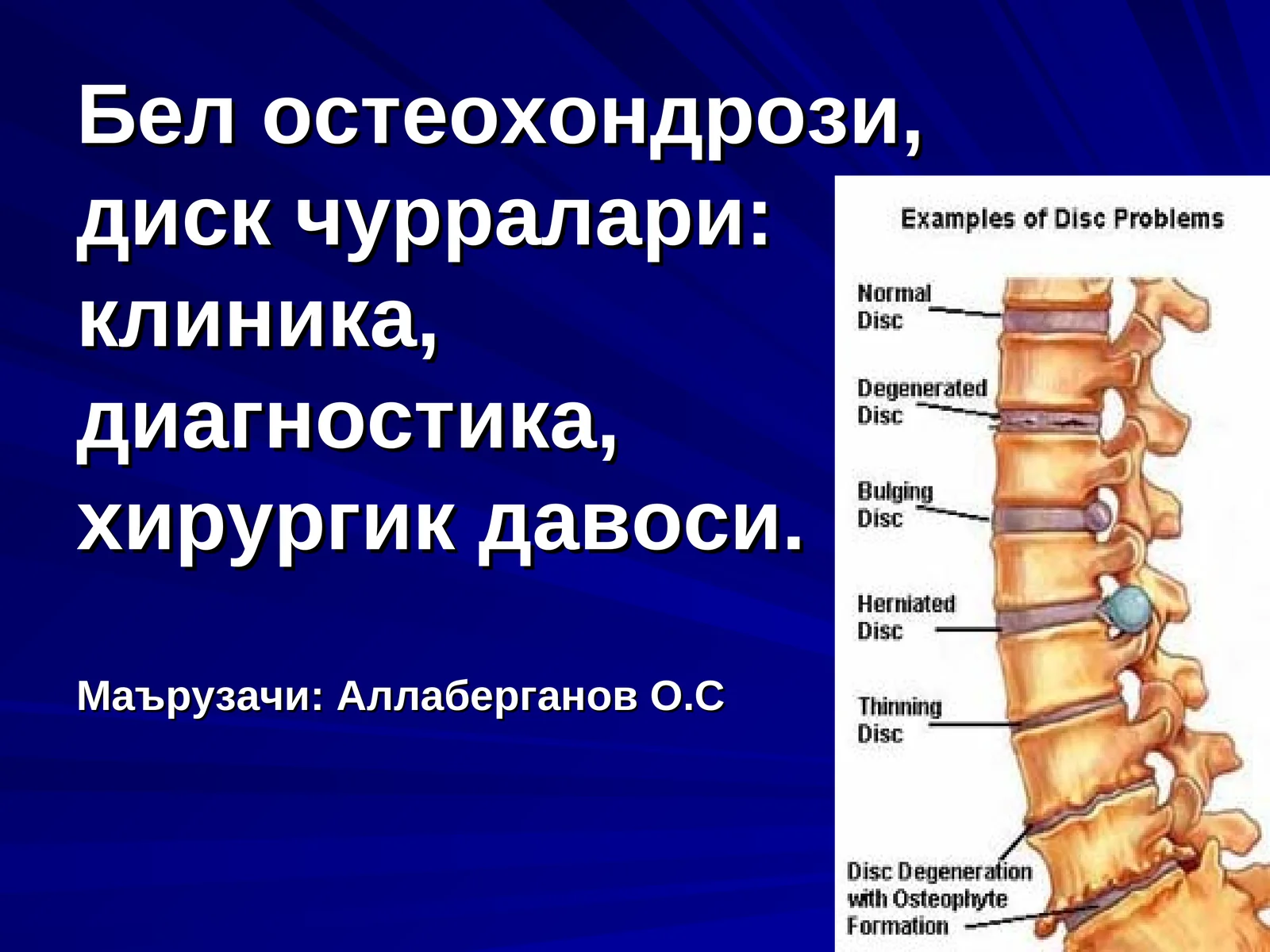 Бел остеохондрози, диск чурралари: клиника, диагностика, хирургик давоси.

Маърузачи: Аллаберганов О.С

Examples of Disc Problems

Normal Disc

Degenerated Disc

Bulging Disc

Herniated Disc

Thinning Disc

Disc Degeneration with Osteophyte Formation